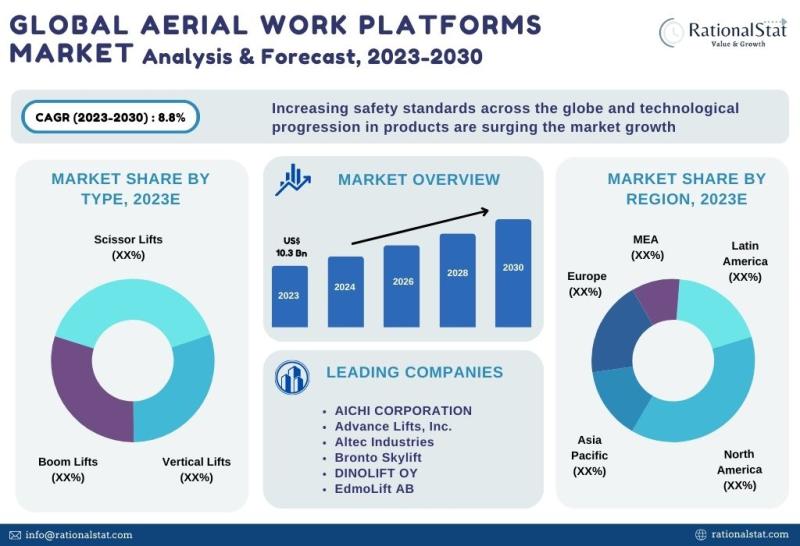 GLOBAL AERIAL WORK PLATFORMS MARKET Analysis & Forecast, 2023-2030

RationalStat
Value & Growth

CAGR (2023-2030) : 8.8%

Increasing safety standards across the globe and technological progression in products are surging the market growth

MARKET SHARE BY TYPE, 2023E

Scissor Lifts (XX%)

Boom Lifts (XX%)

Vertical Lifts (XX%)

MARKET OVERVIEW

US$ 10.3 Bn

2023
2024
2026
2028
2030

LEADING COMPANIES

• AICHI CORPORATION
• Advance Lifts, Inc.
• Altec Industries
• Bronto Skylift
• DINOLIFT OY
• EdmoLift AB

MARKET SHARE BY REGION, 2023E

MEA (XX%)

Latin America (XX%)

Europe (XX%)

Asia Pacific (XX%)

North America (XX%)

info@rationalstat.com

rationalstat.com